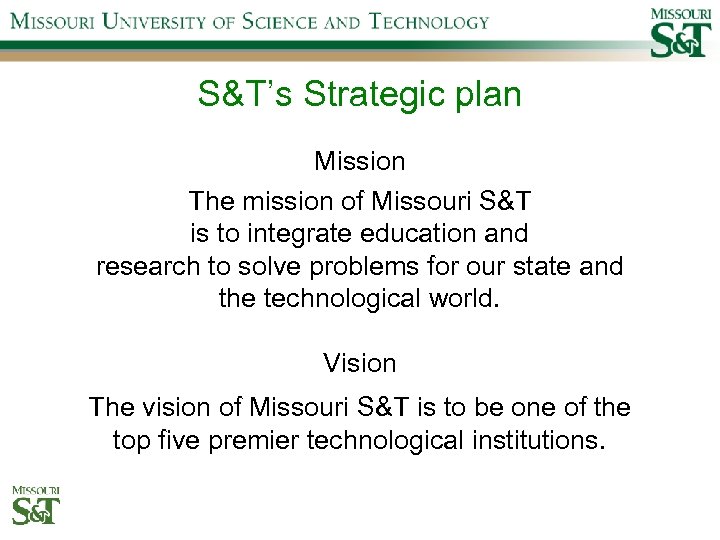 MISSOURI UNIVERSITY OF SCIENCE AND TECHNOLOGY

MISSOURI S&T

S&T's Strategic plan

Mission

The mission of Missouri S&T is to integrate education and research to solve problems for our state and the technological world.

Vision

The vision of Missouri S&T is to be one of the top five premier technological institutions.

MISSOURI S&T